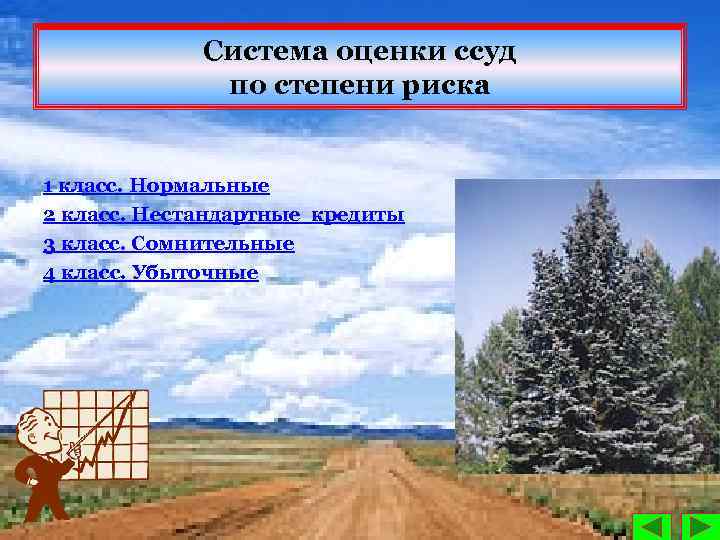 Система оценки ссуд по степени риска

1 класс. Нормальные
2 класс. Нестандартные кредиты
3 класс. Сомнительные
4 класс. Убыточные